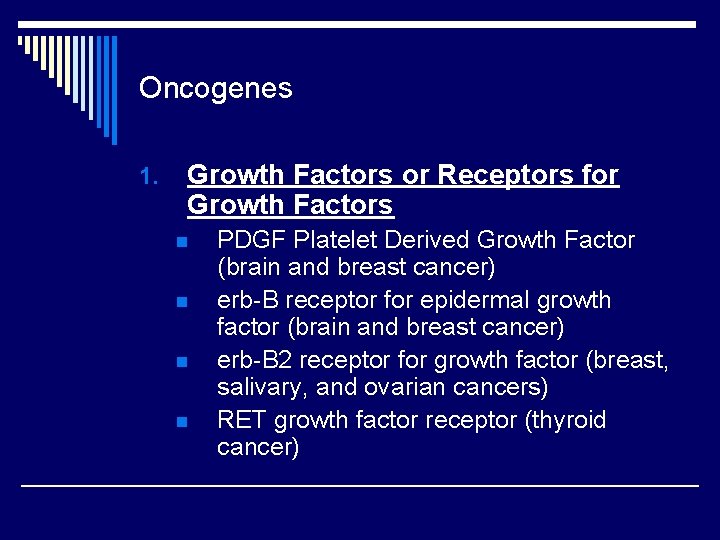 Oncogenes

1. Growth Factors or Receptors for Growth Factors

- PDGF Platelet Derived Growth Factor (brain and breast cancer)
- erb-B receptor for epidermal growth factor (brain and breast cancer)
- erb-B2 receptor for growth factor (breast, salivary, and ovarian cancers)
- RET growth factor receptor (thyroid cancer)